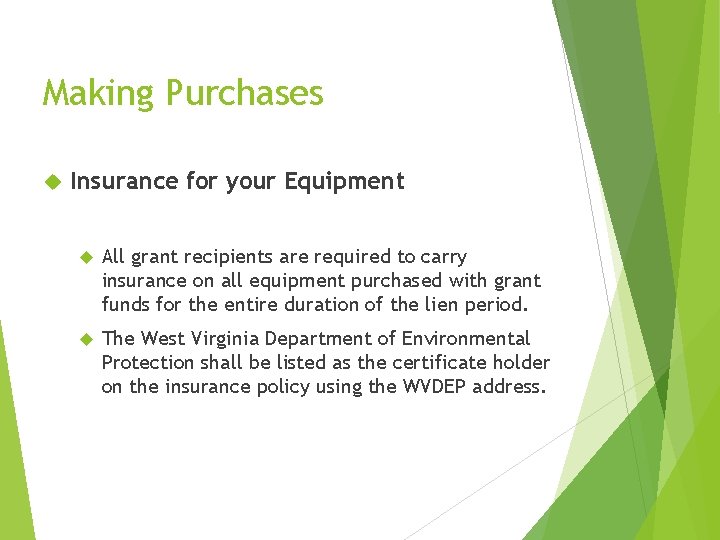 Making Purchases

Insurance for your Equipment

All grant recipients are required to carry insurance on all equipment purchased with grant funds for the entire duration of the lien period.

The West Virginia Department of Environmental Protection shall be listed as the certificate holder on the insurance policy using the WVDEP address.